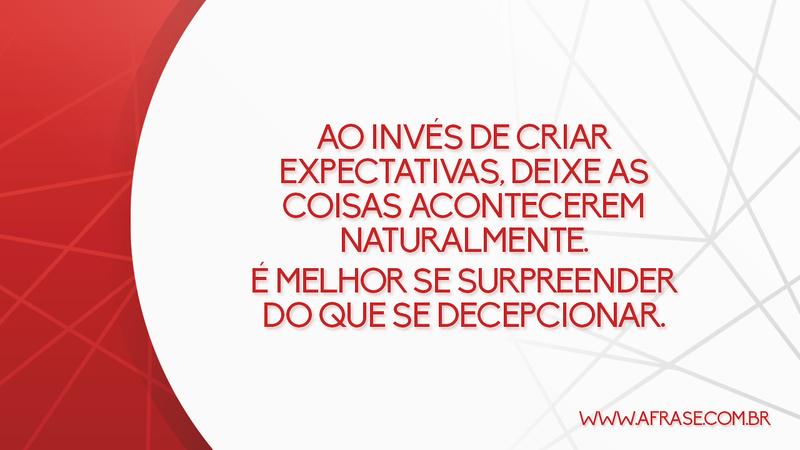 AO INVÉS DE CRIAR EXPECTATIVAS, DEIXE AS COISAS ACONTECEREM NATURALMENTE.
É MELHOR SE SURPREENDER DO QUE SE DECEPCIONAR.

WWW.AFRASE.COM.BR